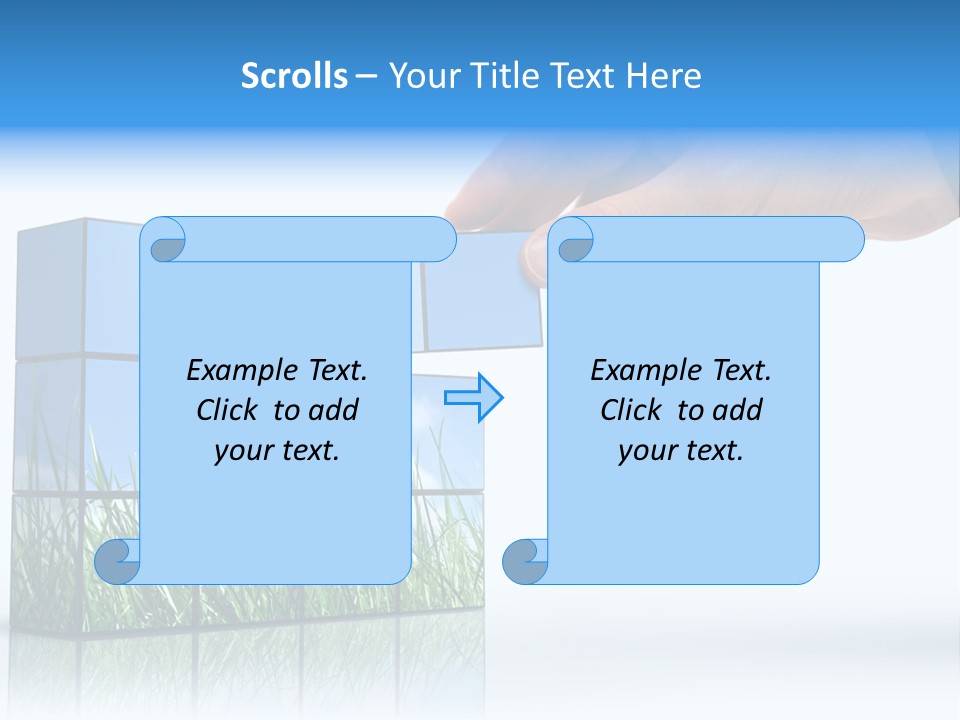 Scrolls – Your Title Text Here

Example Text. Click to add your text.

Example Text. Click to add your text.